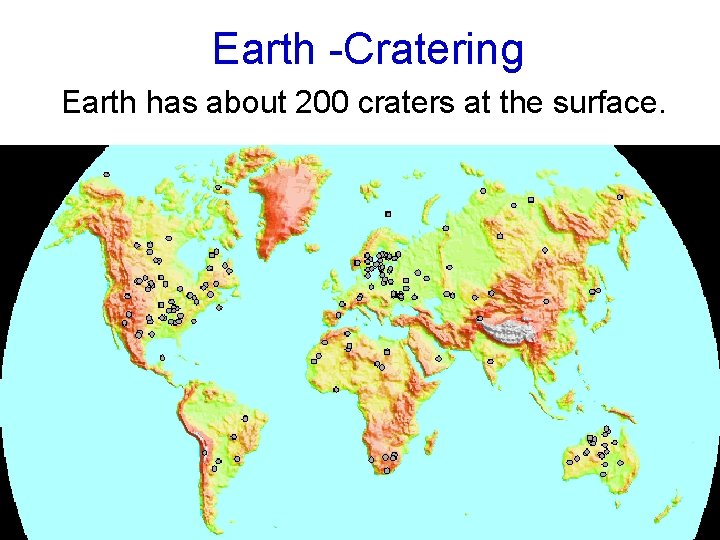 Earth -Cratering

Earth has about 200 craters at the surface.